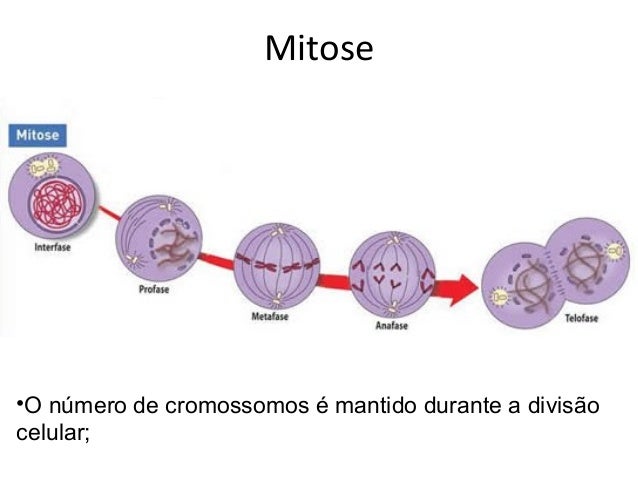 Mitose

Mitose

Interfase

Profase

Metafase

Anafase

Telofase

•O número de cromossomos é mantido durante a divisão celular;